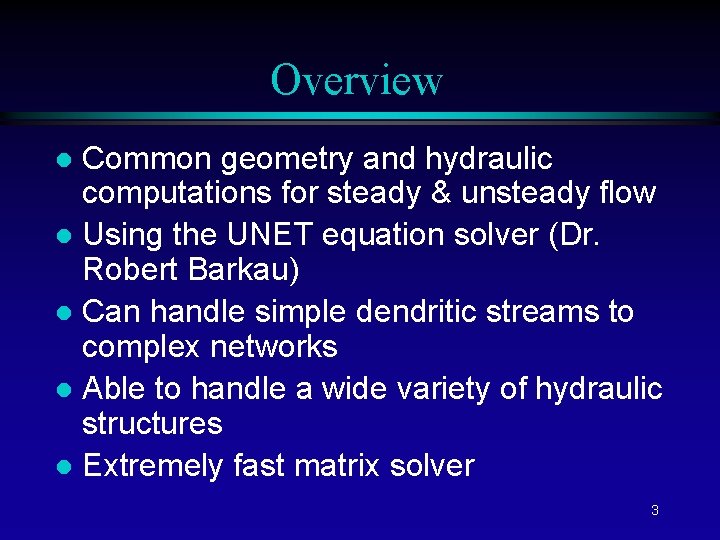 Overview

- Common geometry and hydraulic computations for steady & unsteady flow
- Using the UNET equation solver (Dr. Robert Barkau)
- Can handle simple dendritic streams to complex networks
- Able to handle a wide variety of hydraulic structures
- Extremely fast matrix solver

3